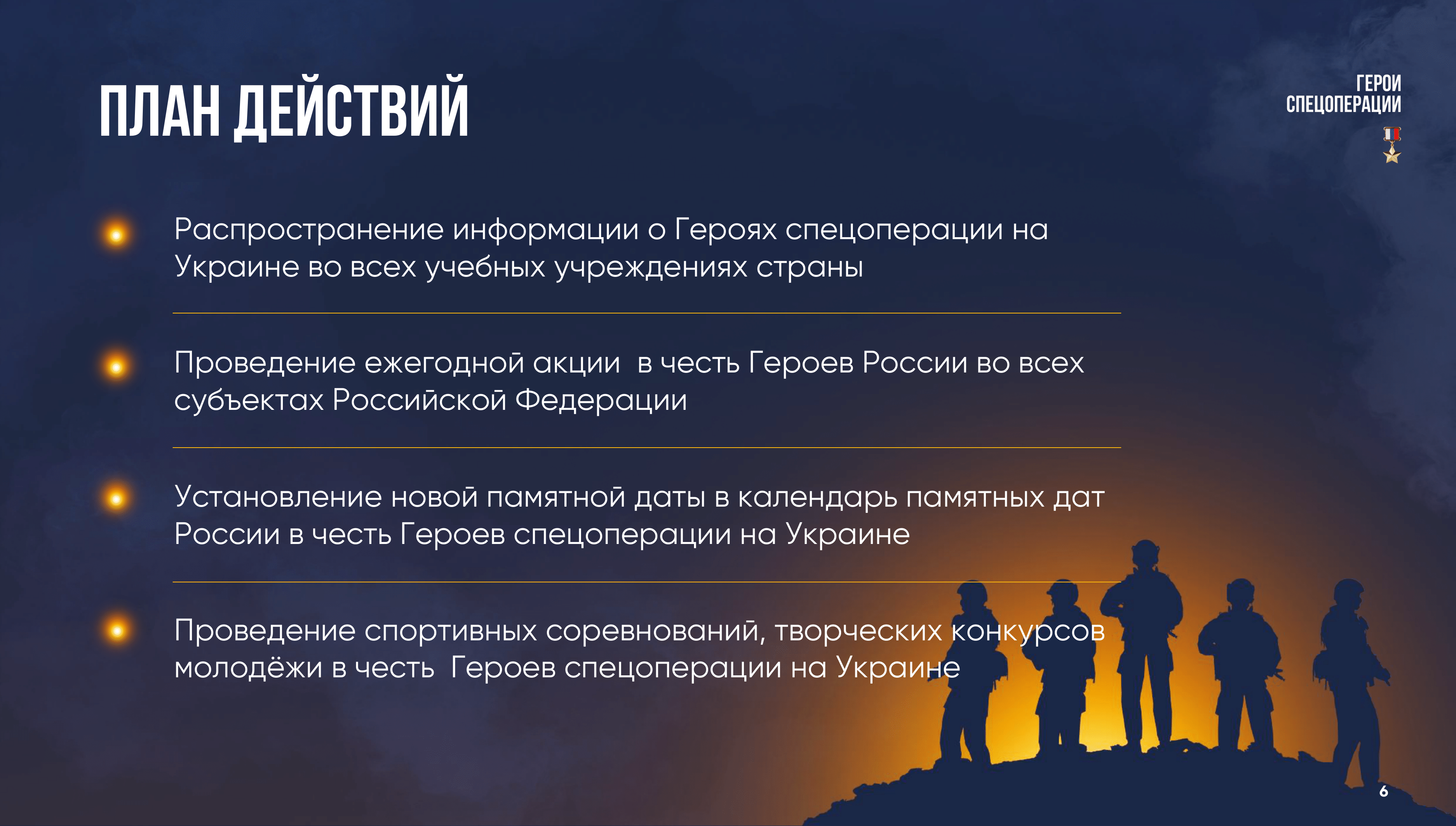 ПЛАН ДЕЙСТВИЙ

ГЕРОИ СПЕЦОПЕРАЦИИ

Распространение информации о Героях спецоперации на Украине во всех учебных учреждениях страны

Проведение ежегодной акции в честь Героев России во всех субъектах Российской Федерации

Установление новой памятной даты в календарь памятных дат России в честь Героев спецоперации на Украине

Проведение спортивных соревнований, творческих конкурсов молодёжи в честь Героев спецоперации на Украине

6